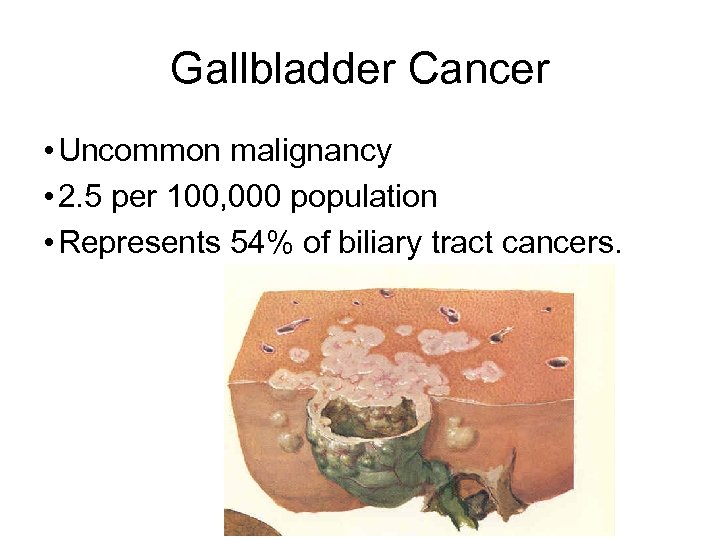 Gallbladder Cancer

• Uncommon malignancy
• 2.5 per 100,000 population
• Represents 54% of biliary tract cancers.